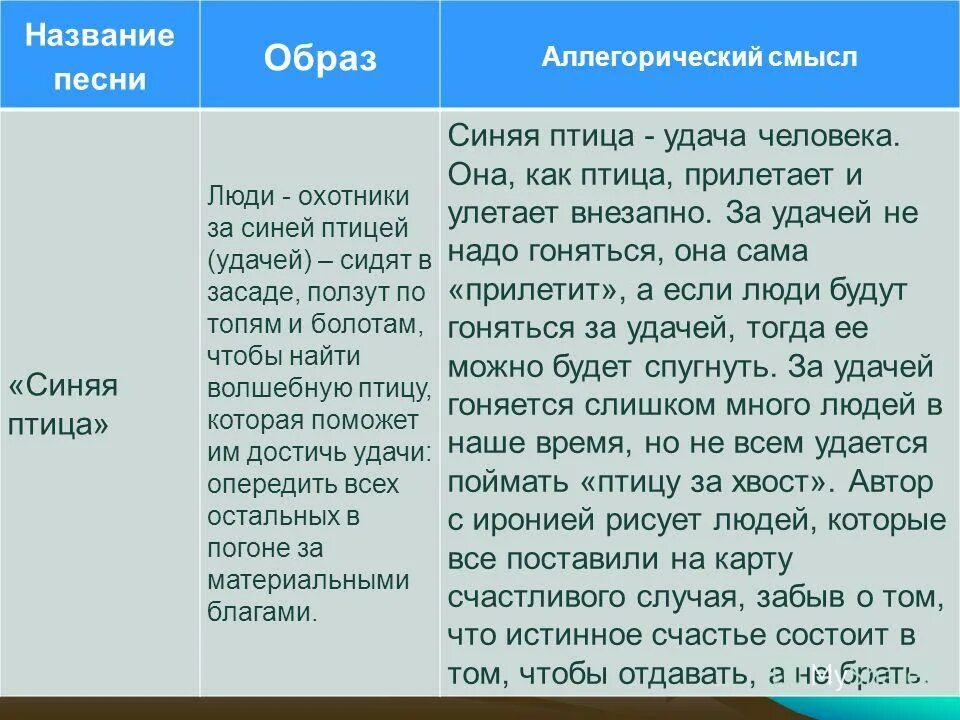 | Название песни | Образ | Аллегорический смысл |
|---|---|---|
| «Синяя птица» | Люди - охотники за синей птицей (удачей) – сидят в засаде, ползут по топям и болотам, чтобы найти волшебную птицу, которая поможет им достичь удачи: опередить всех остальных в погоне за материальными благами. | Синяя птица - удача человека. Она, как птица, прилетает и улетает внезапно. За удачей не надо гоняться, она сама «прилетит», а если люди будут гоняться за удачей, тогда ее можно будет спугнуть. За удачей гоняется слишком много людей в наше время, но не всем удается поймать «птицу за хвост». Автор с иронией рисует людей, которые все поставили на карту счастливого случая, забыв о том, что истинное счастье состоит в том, чтобы отдавать, а не брать. |